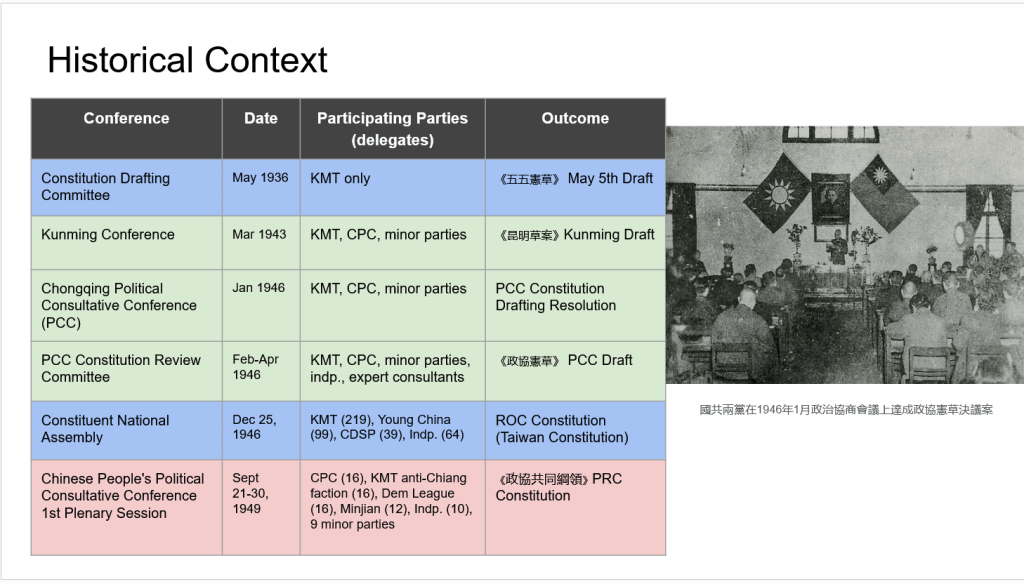 Historical Context

| Conference | Date | Participating Parties (delegates) | Outcome |
|---|---|---|---|
| Constitution Drafting Committee | May 1936 | KMT only | 《五五憲草》 May 5th Draft |
| Kunming Conference | Mar 1943 | KMT, CPC, minor parties | 《昆明草案》Kunming Draft |
| Chongqing Political Consultative Conference (PCC) | Jan 1946 | KMT, CPC, minor parties | PCC Constitution Drafting Resolution |
| PCC Constitution Review Committee | Feb-Apr 1946 | KMT, CPC, minor parties, indp., expert consultants | 《政協憲草》 PCC Draft |
| Constituent National Assembly | Dec 25, 1946 | KMT (219), Young China (99), CDSP (39), Indp. (64) | ROC Constitution (Taiwan Constitution) |
| Chinese People's Political Consultative Conference 1st Plenary Session | Sept 21-30, 1949 | CPC (16), KMT anti-Chiang faction (16), Dem League (16), Minjian (12), Indp. (10), 9 minor parties | 《政協共同綱領》PRC Constitution |

國共兩黨在1946年1月政治協商會議上達成政協憲草決議案